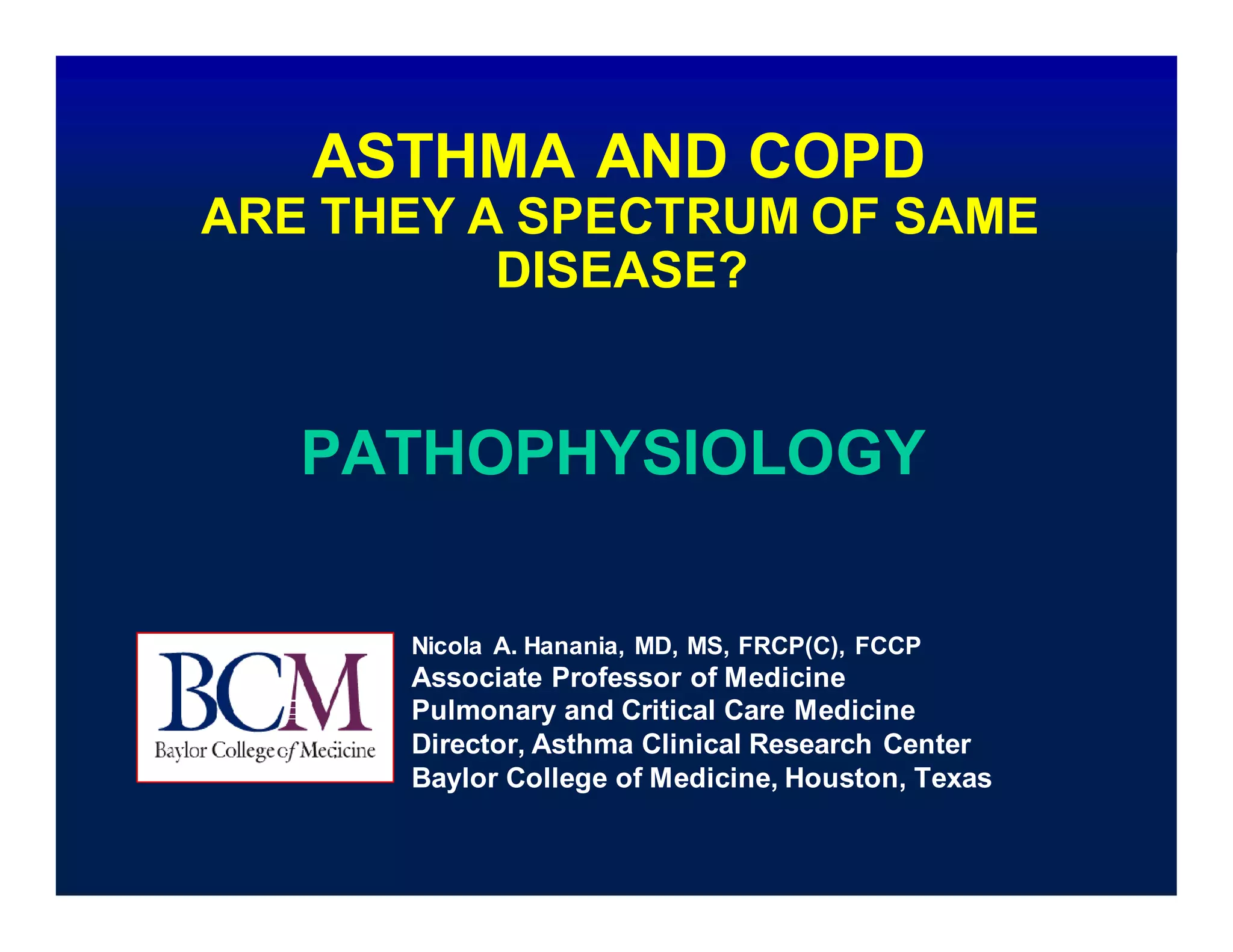 ASTHMA AND COPD
ARE THEY A SPECTRUM OF SAME DISEASE?

PATHOPHYSIOLOGY

BCM
Baylor College of Medicine

Nicola A. Hanania, MD, MS, FRCP(C), FCCP
Associate Professor of Medicine
Pulmonary and Critical Care Medicine
Director, Asthma Clinical Research Center
Baylor College of Medicine, Houston, Texas